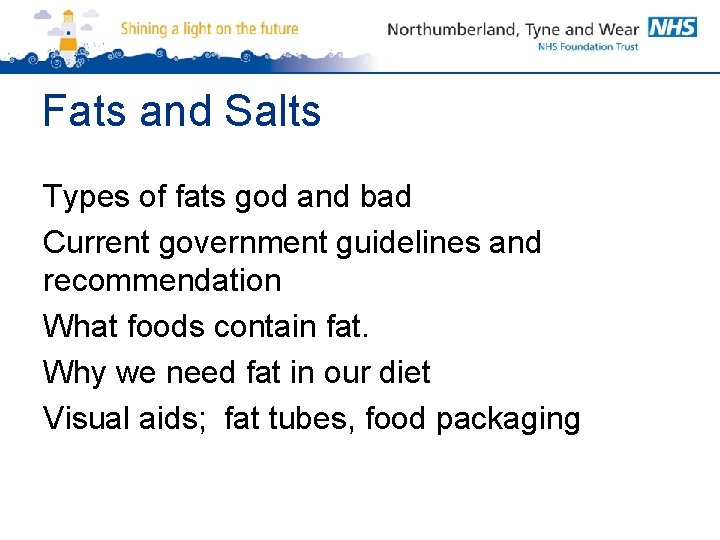 Shining a light on the future

Northumberland, Tyne and Wear NHS
NHS Foundation Trust

Fats and Salts

Types of fats god and bad

Current government guidelines and recommendation

What foods contain fat.

Why we need fat in our diet

Visual aids; fat tubes, food packaging